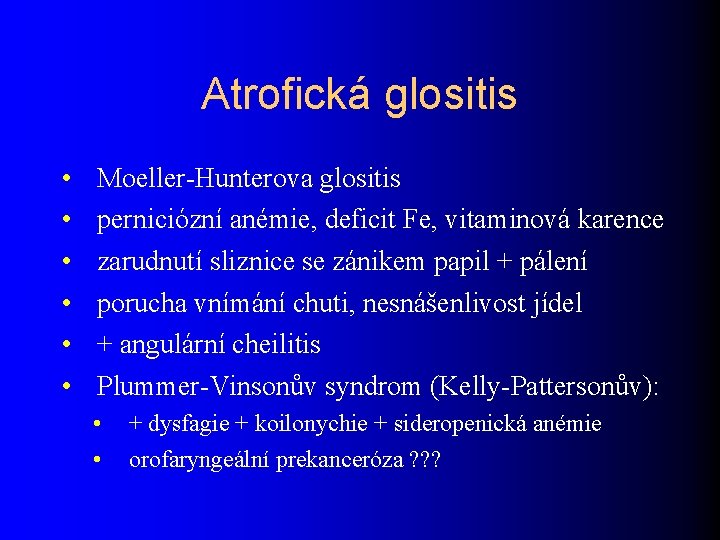 Atrofická glositis

• Moeller-Hunterova glositis
• perniciózní anémie, deficit Fe, vitaminová karence
• zarudnutí sliznice se zánikem papil + pálení
• porucha vnímání chuti, nesnášenlivost jídel
• + angulární cheilitis
• Plummer-Vinsonův syndrom (Kelly-Pattersonův):
  • + dysfagie + koilonychie + sideropenická anémie
  • orofaryngeální prekanceróza ???